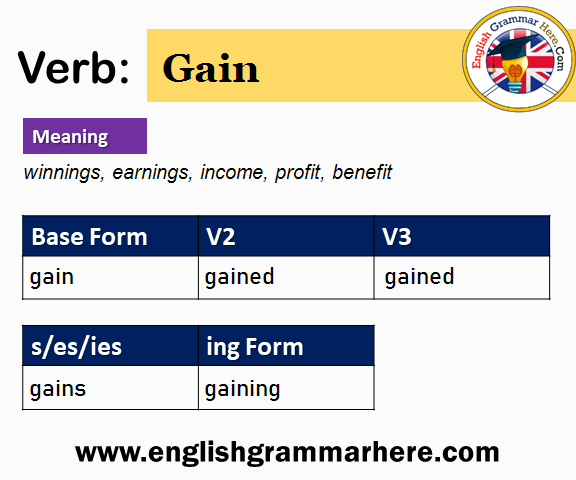 Verb: Gain

English Grammar Here.Com

Meaning

winnings, earnings, income, profit, benefit

| Base Form | V2 | V3 |
|---|---|---|
| gain | gained | gained |

| s/es/ies | ing Form |
|---|---|
| gains | gaining |

www.englishgrammarhere.com